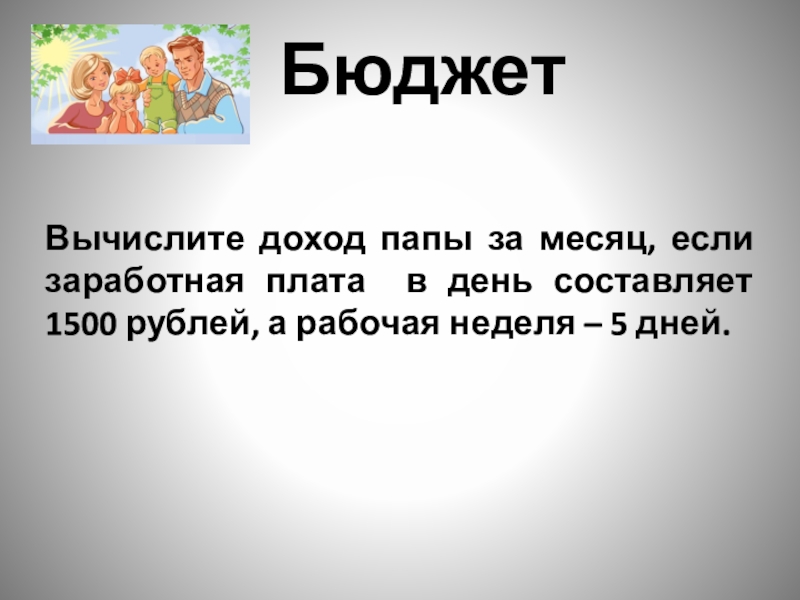 Бюджет

Вычислите доход папы за месяц, если заработная плата в день составляет 1500 рублей, а рабочая неделя – 5 дней.